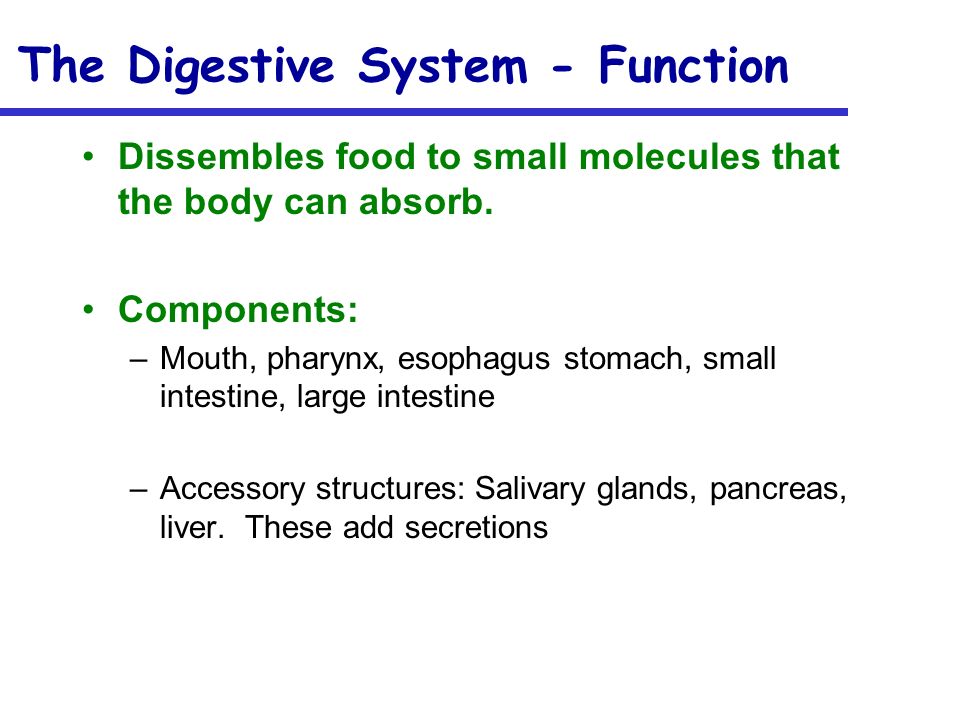 The Digestive System - Function

• Dissembles food to small molecules that the body can absorb.

• Components:

– Mouth, pharynx, esophagus stomach, small intestine, large intestine

– Accessory structures: Salivary glands, pancreas, liver. These add secretions